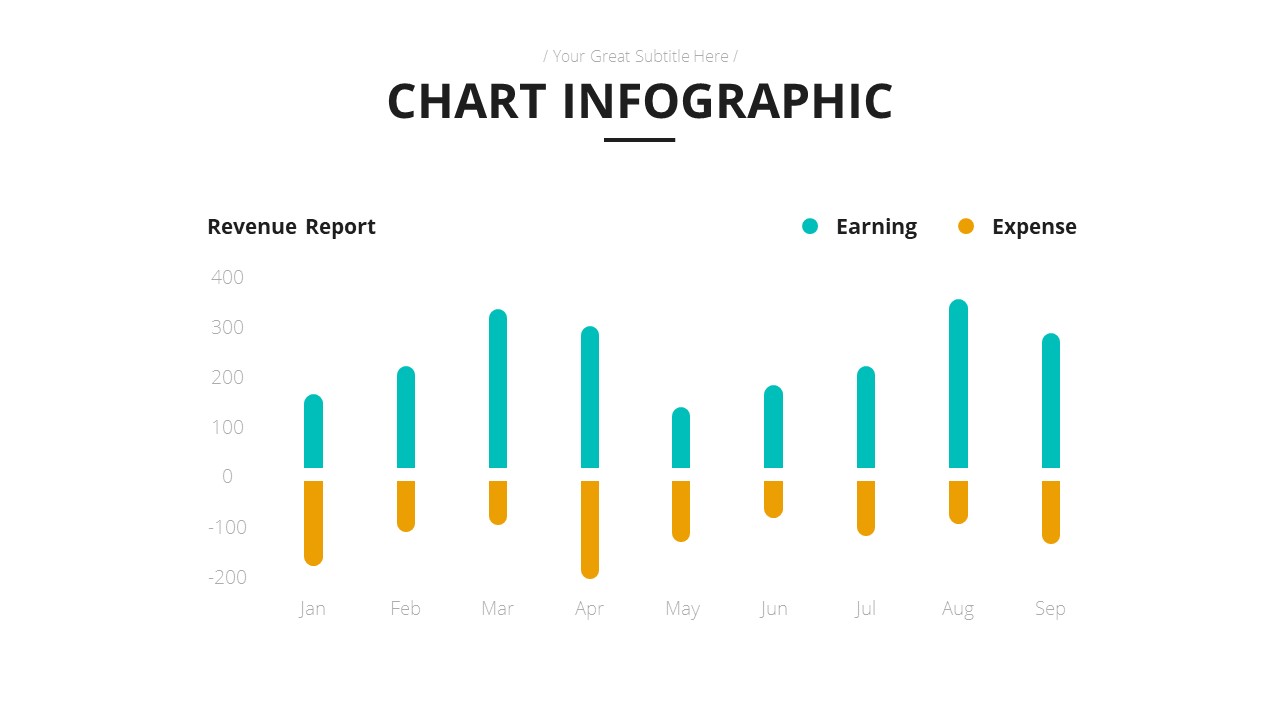 / Your Great Subtitle Here /

CHART INFOGRAPHIC

Revenue Report

Earning Expense

400
300
200
100
0
-100
-200

Jan Feb Mar Apr May Jun Jul Aug Sep